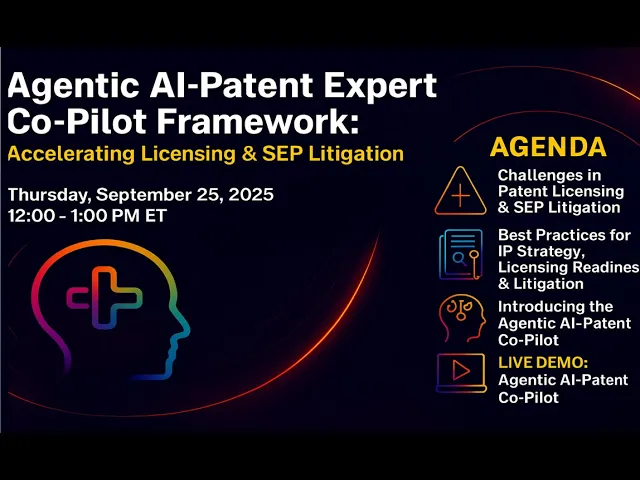 Agentic AI-Patent Expert Co-Pilot Framework:
Accelerating Licensing & SEP Litigation

Thursday, September 25, 2025
12:00 - 1:00 PM ET

AGENDA

Challenges in Patent Licensing & SEP Litigation

Best Practices for IP Strategy, Licensing Readines & Litigation

Introducing the Agentic AI-Patent Co-Pilot

LIVE DEMO:
Agentic AI-Patent Co-Pilot